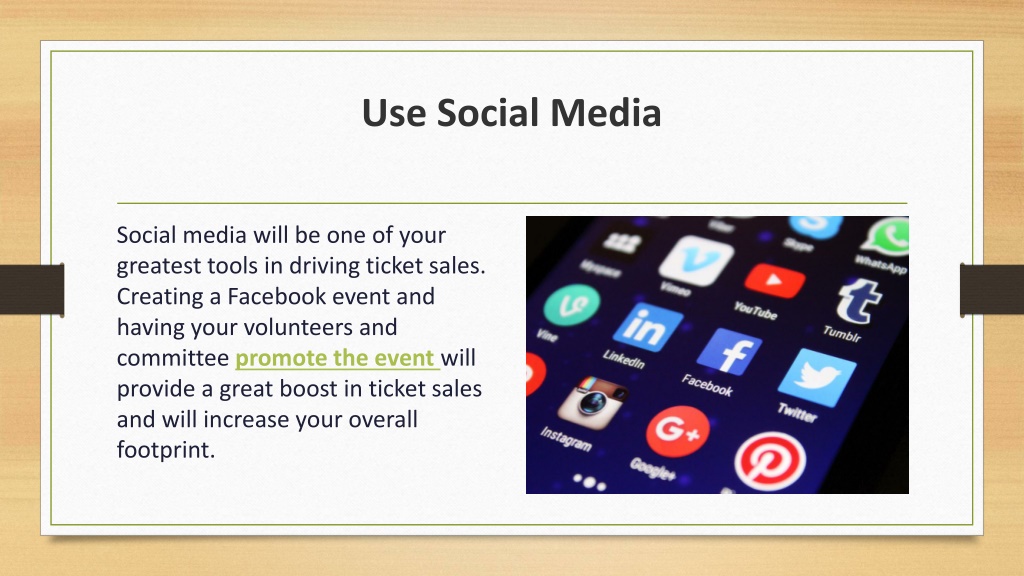 Use Social Media

Social media will be one of your greatest tools in driving ticket sales. Creating a Facebook event and having your volunteers and committee promote the event will provide a great boost in ticket sales and will increase your overall footprint.

Myspace
Vimeo
Skype
WhatsApp
Vine
YouTube
Tumblr
LinkedIn
Facebook
Twitter
Instagram
Google+